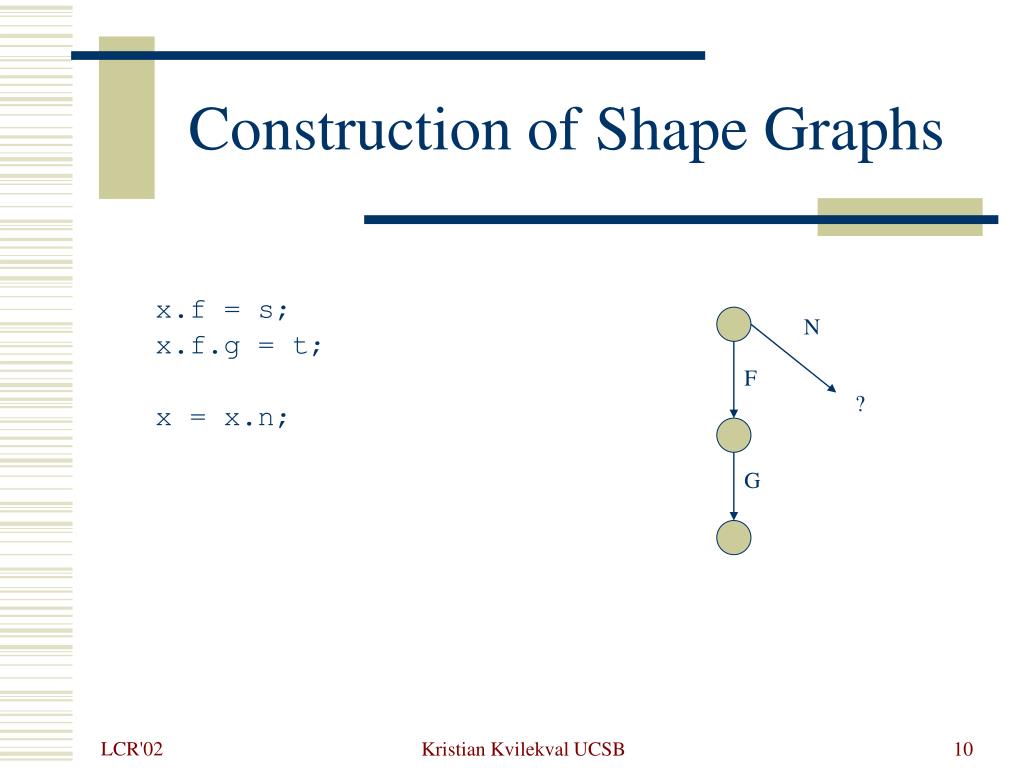 Construction of Shape Graphs

x.f = s;
x.f.g = t;

x = x.n;

N
F
?
G

LCR'02

Kristian Kvilekval UCSB

10